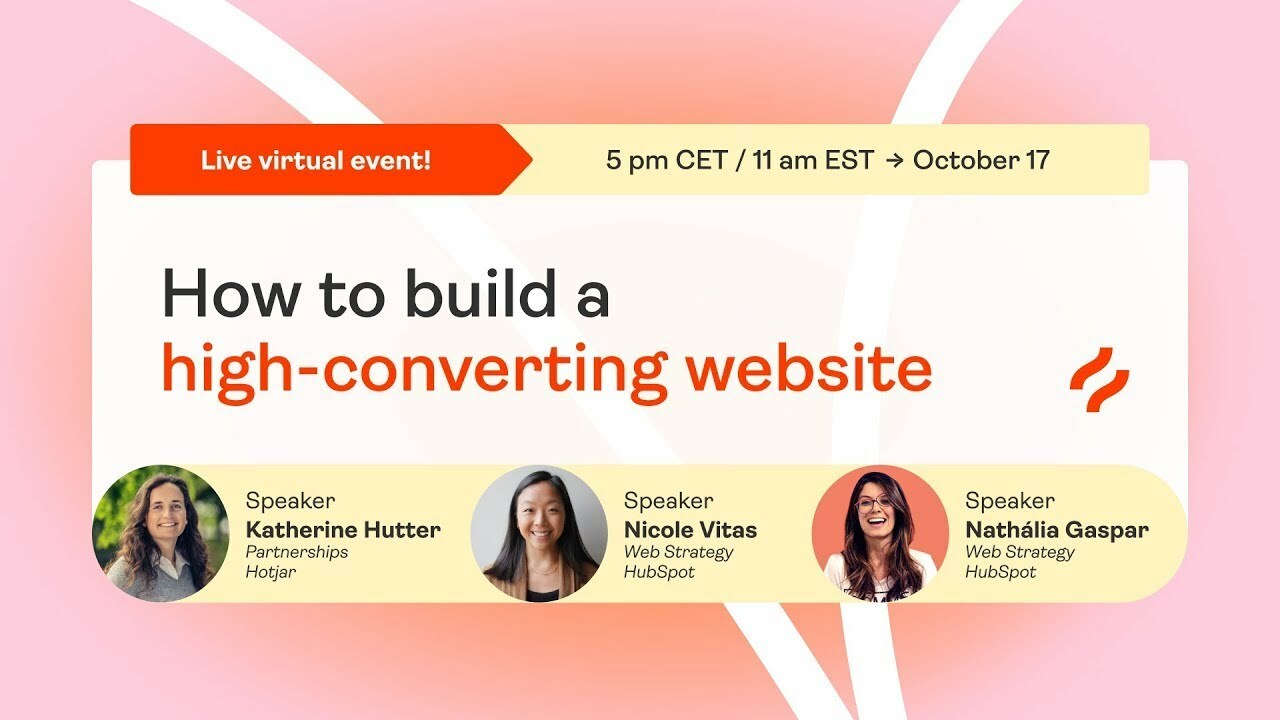 Live virtual event!

5 pm CET / 11 am EST → October 17

How to build a high-converting website

Speaker
Katherine Hutter
Partnerships
Hotjar

Speaker
Nicole Vitas
Web Strategy
HubSpot

Speaker
Nathália Gaspar
Web Strategy
HubSpot